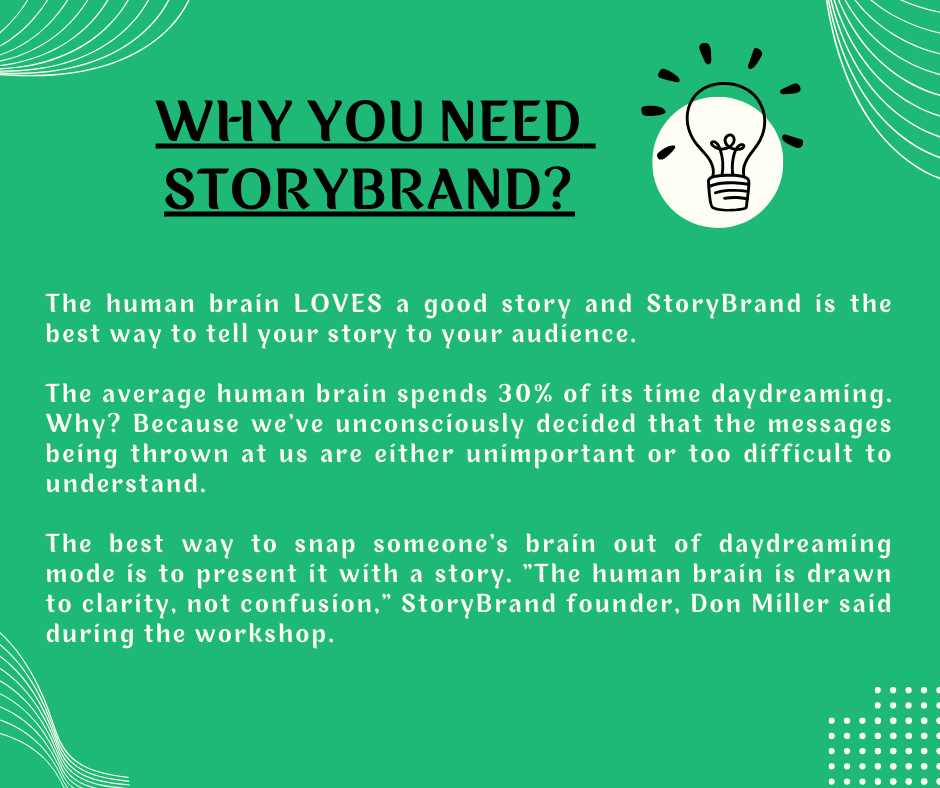 WHY YOU NEED STORYBRAND?

The human brain LOVES a good story and StoryBrand is the best way to tell your story to your audience.

The average human brain spends 30% of its time daydreaming. Why? Because we've unconsciously decided that the messages being thrown at us are either unimportant or too difficult to understand.

The best way to snap someone's brain out of daydreaming mode is to present it with a story. "The human brain is drawn to clarity, not confusion," StoryBrand founder, Don Miller said during the workshop.